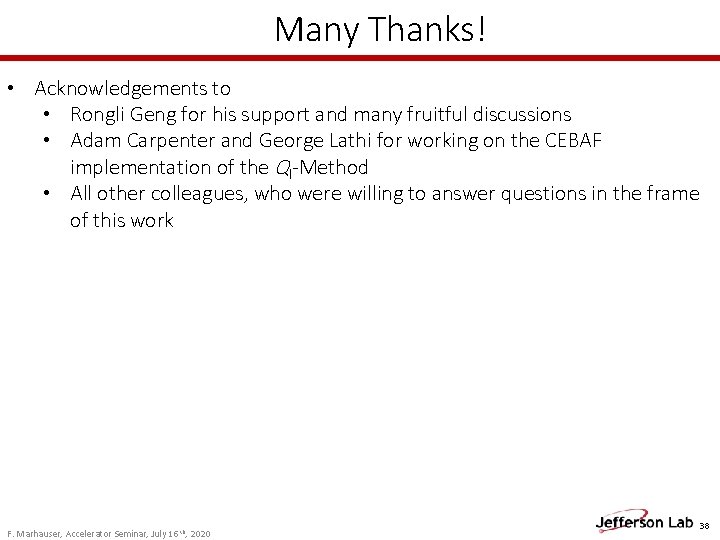 Many Thanks!

• Acknowledgements to
  • Rongli Geng for his support and many fruitful discussions
  • Adam Carpenter and George Lathi for working on the CEBAF implementation of the $Q_l$-Method
  • All other colleagues, who were willing to answer questions in the frame of this work

F. Marhauser, Accelerator Seminar, July 16$^{th}$, 2020

Jefferson Lab

38